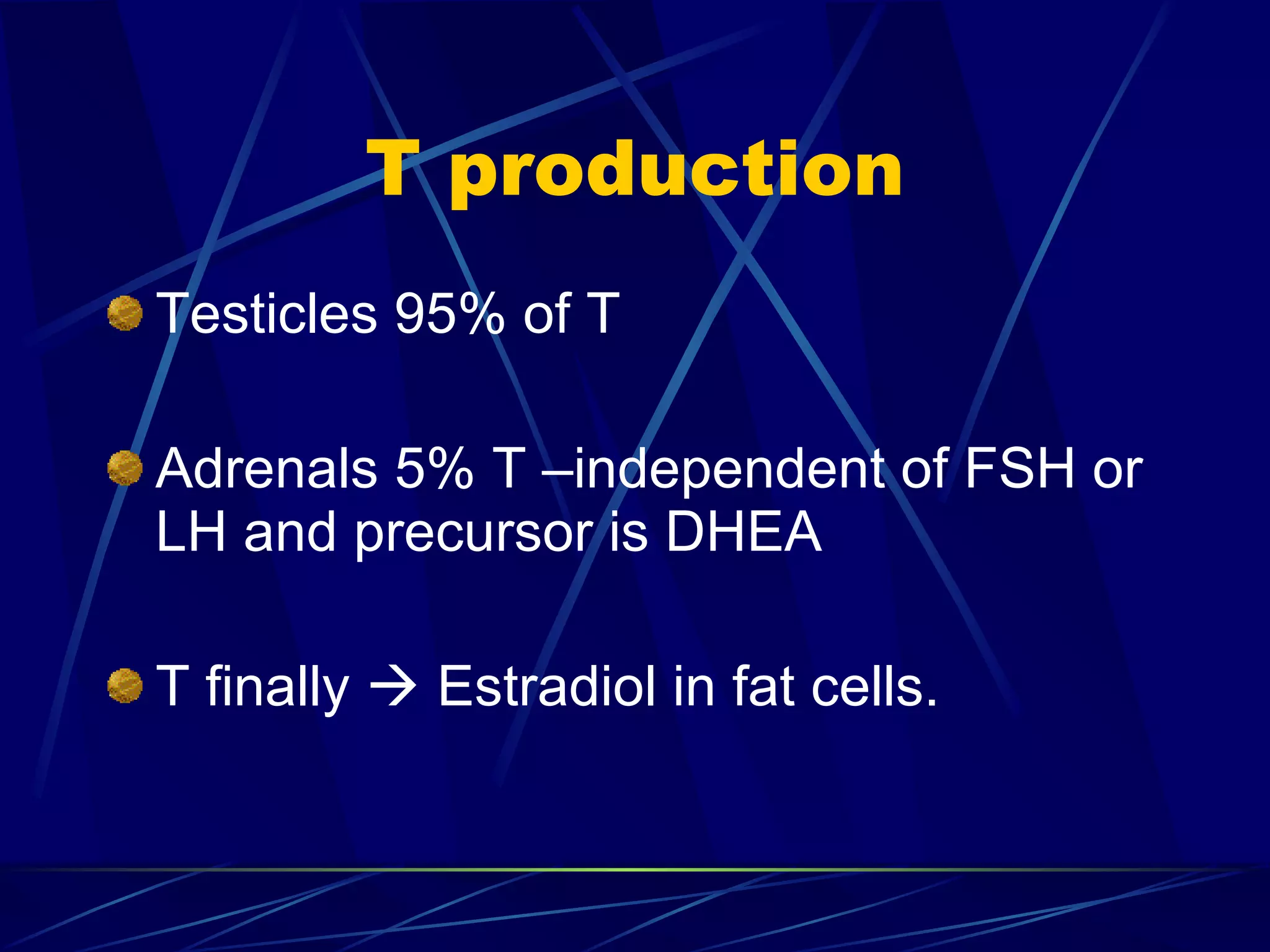 T production

Testicles 95% of T

Adrenals 5% T –independent of FSH or LH and precursor is DHEA

T finally → Estradiol in fat cells.